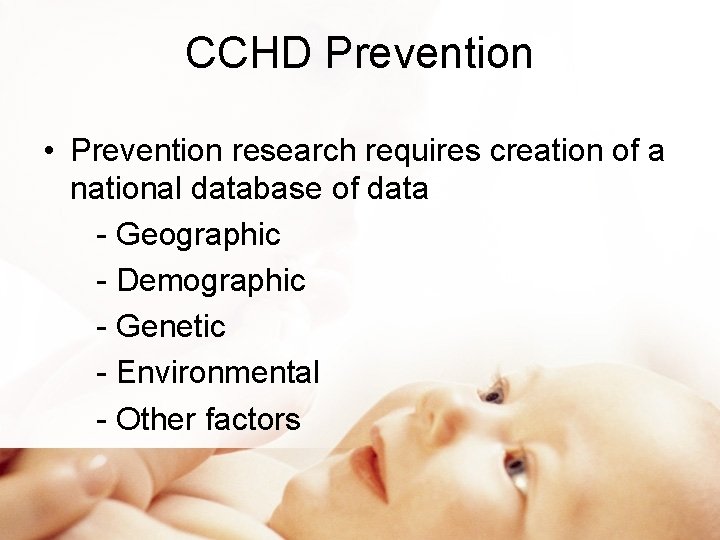 CCHD Prevention

• Prevention research requires creation of a national database of data

- Geographic
- Demographic
- Genetic
- Environmental
- Other factors